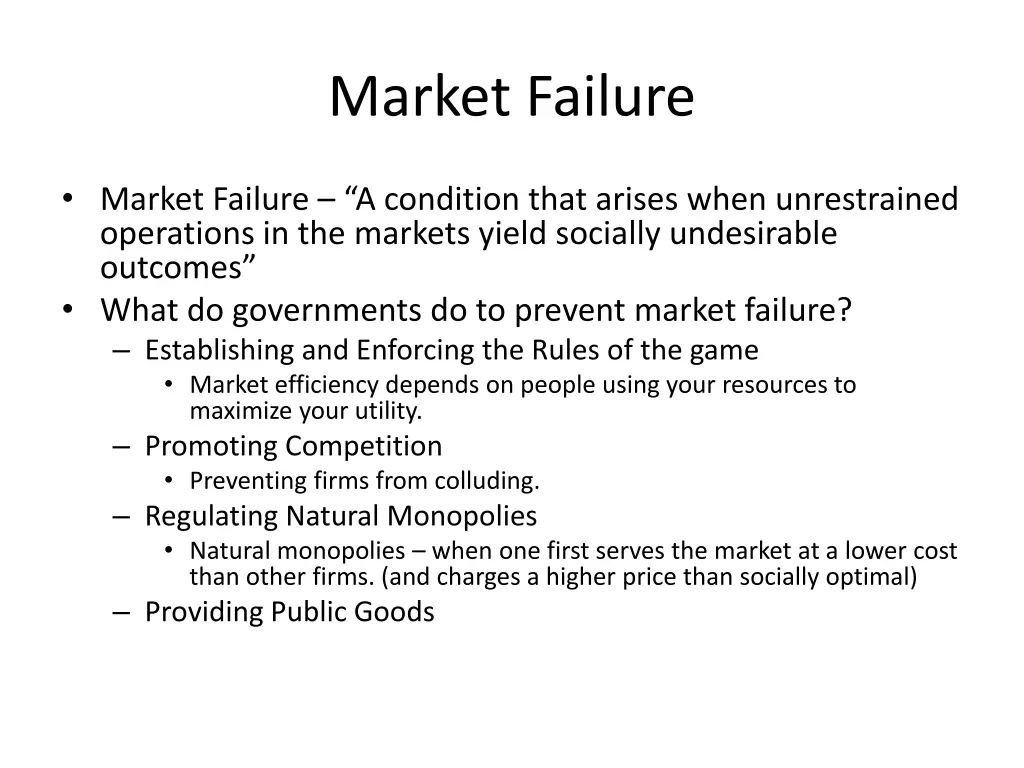 Market Failure

• Market Failure – “A condition that arises when unrestrained operations in the markets yield socially undesirable outcomes”
• What do governments do to prevent market failure?
  – Establishing and Enforcing the Rules of the game
    • Market efficiency depends on people using your resources to maximize your utility.
  – Promoting Competition
    • Preventing firms from colluding.
  – Regulating Natural Monopolies
    • Natural monopolies – when one first serves the market at a lower cost than other firms. (and charges a higher price than socially optimal)
  – Providing Public Goods